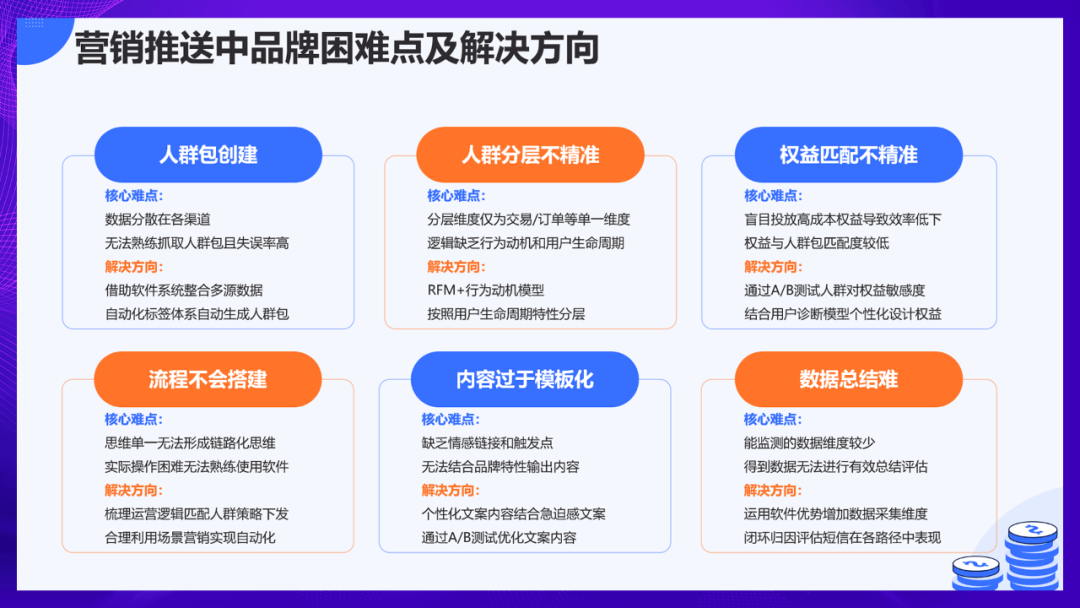 营销推送中品牌困难点及解决方向

人群包创建
核心难点:
数据分散在各渠道
无法熟练抓取人群包且失误率高
解决方向:
借助软件系统整合多源数据
自动化标签体系自动生成人群包

人群分层不精准
核心难点:
分层维度仅为交易/订单等单一维度
逻辑缺乏行为动机和用户生命周期
解决方向:
RFM+行为动机模型
按照用户生命周期特性分层

权益匹配不精准
核心难点:
盲目投放高成本权益导致效率低下
权益与人群包匹配度较低
解决方向:
通过A/B测试人群对权益敏感度
结合用户诊断模型个性化设计权益

流程不会搭建
核心难点:
思维单一无法形成链路化思维
实际操作困难无法熟练使用软件
解决方向:
梳理运营逻辑匹配人群策略下发
合理利用场景营销实现自动化

内容过于模板化
核心难点:
缺乏情感链接和触发点
无法结合品牌特性输出内容
解决方向:
个性化文案内容结合急迫感文案
通过A/B测试优化文案内容

数据总结难
核心难点:
能监测的数据维度较少
得到数据无法进行有效总结评估
解决方向:
运用软件优势增加数据采集维度
闭环归因评估短信在各路径中表现